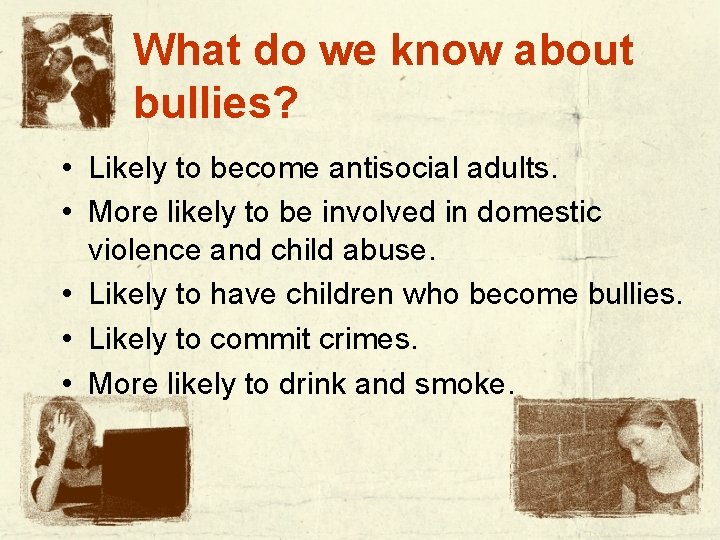 What do we know about bullies?

• Likely to become antisocial adults.
• More likely to be involved in domestic violence and child abuse.
• Likely to have children who become bullies.
• Likely to commit crimes.
• More likely to drink and smoke.